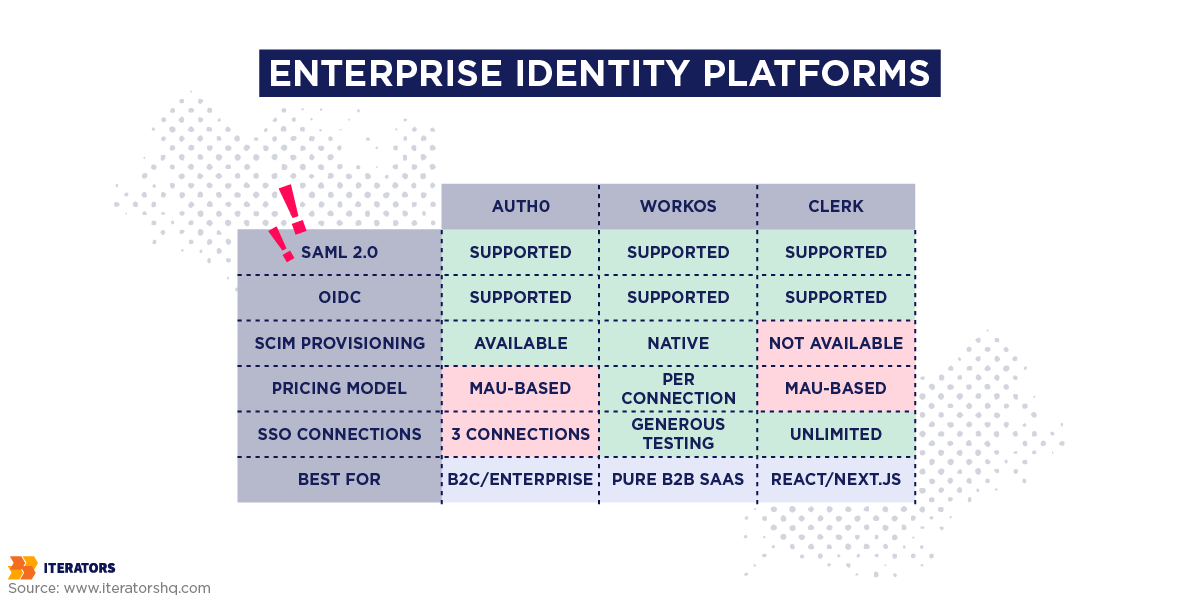 ENTERPRISE IDENTITY PLATFORMS

| | AUTH0 | WORKOS | CLERK |
|---|---|---|---|
| SAML 2.0 | SUPPORTED | SUPPORTED | SUPPORTED |
| OIDC | SUPPORTED | SUPPORTED | SUPPORTED |
| SCIM PROVISIONING | AVAILABLE | NATIVE | NOT AVAILABLE |
| PRICING MODEL | MAU-BASED | PER CONNECTION | MAU-BASED |
| SSO CONNECTIONS | 3 CONNECTIONS | GENEROUS TESTING | UNLIMITED |
| BEST FOR | B2C/ENTERPRISE | PURE B2B SAAS | REACT/NEXT.JS |

ITERATORS
Source: www.iteratorshq.com